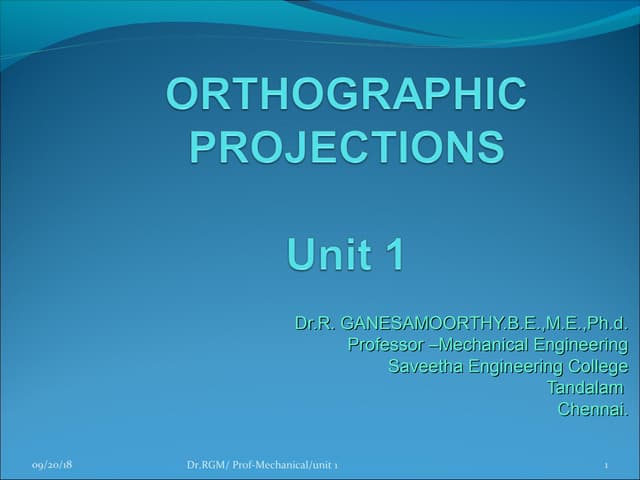 ORTHOGRAPHIC PROJECTIONS

Unit 1

Dr.R. GANESAMOORTHY.B.E.,M.E.,Ph.d.
Professor –Mechanical Engineering
Saveetha Engineering College
Tandalam
Chennai.

09/20/18
Dr.RGM/ Prof-Mechanical/unit 1
1